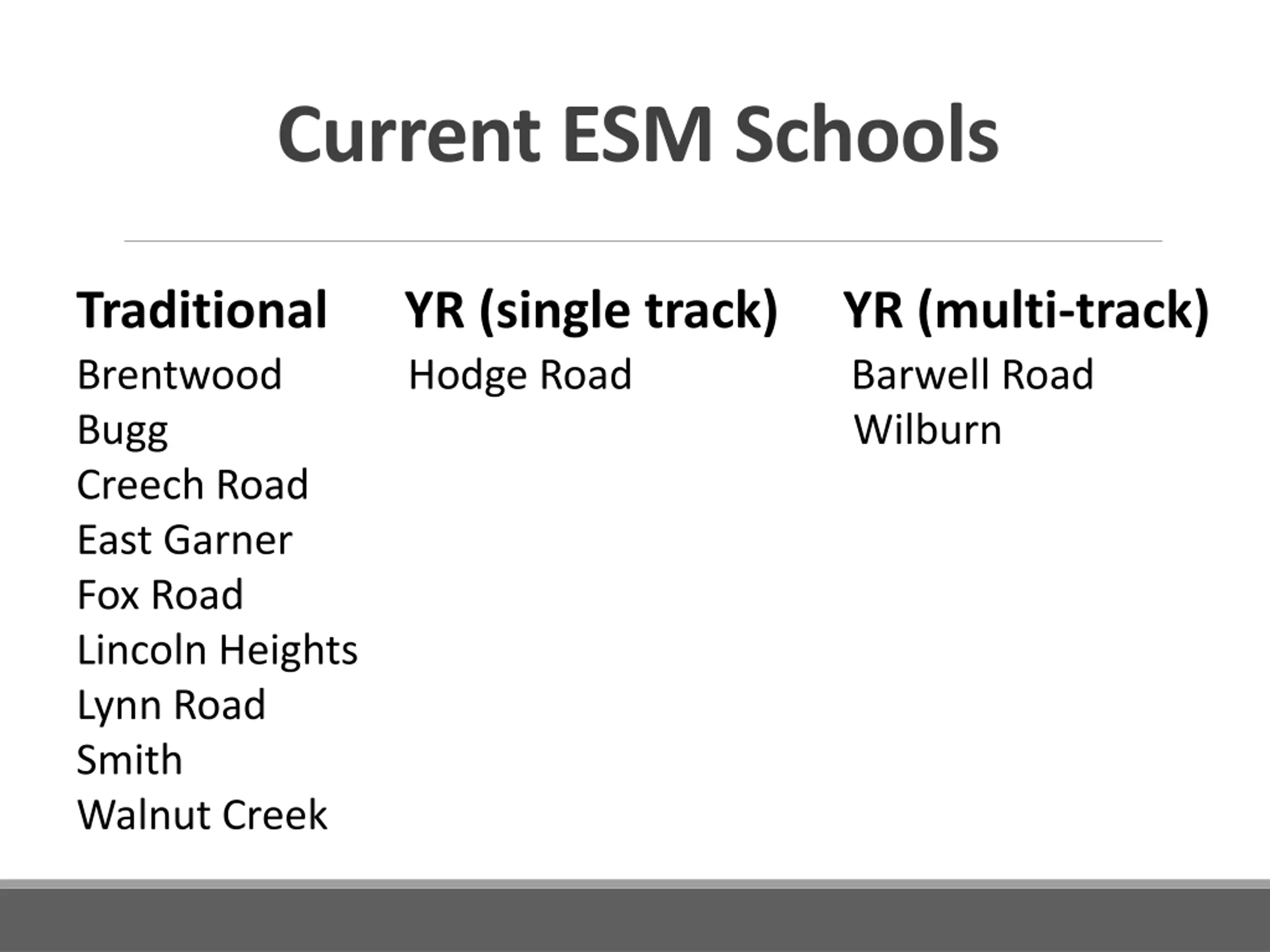 Current ESM Schools

Traditional
Brentwood
Bugg
Creech Road
East Garner
Fox Road
Lincoln Heights
Lynn Road
Smith
Walnut Creek

YR (single track)
Hodge Road

YR (multi-track)
Barwell Road
Wilburn